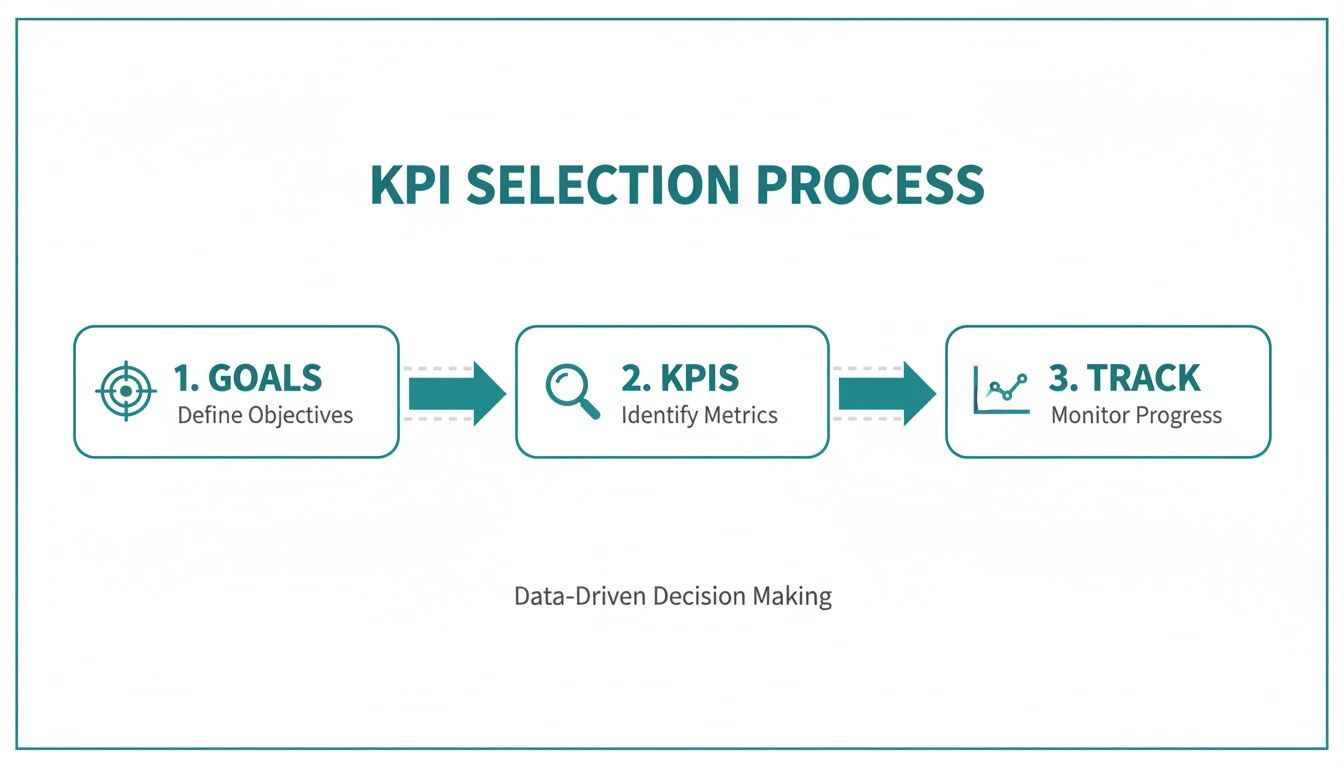 KPI SELECTION PROCESS

1. GOALS
Define Objectives

2. KPIS
Identify Metrics

3. TRACK
Monitor Progress

Data-Driven Decision Making